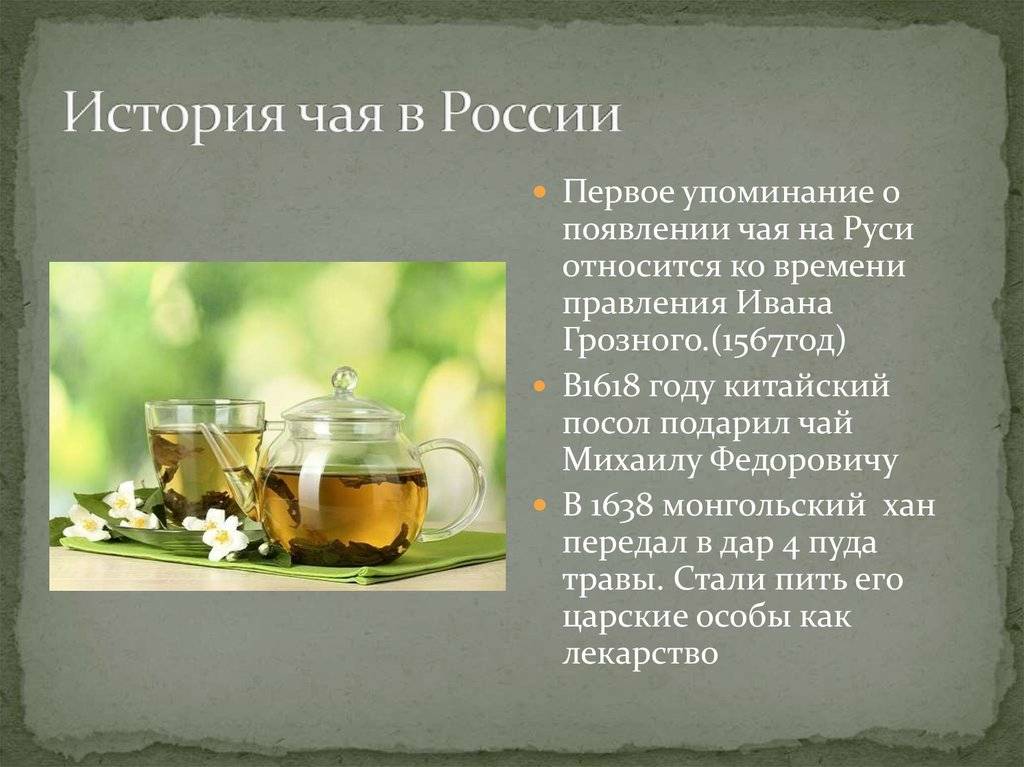 История чая в России

Первое упоминание о появлении чая на Руси относится ко времени правления Ивана Грозного.(1567год)

В1618 году китайский посол подарил чай Михаилу Федоровичу

В 1638 монгольский хан передал в дар 4 пуда травы. Стали пить его царские особы как лекарство